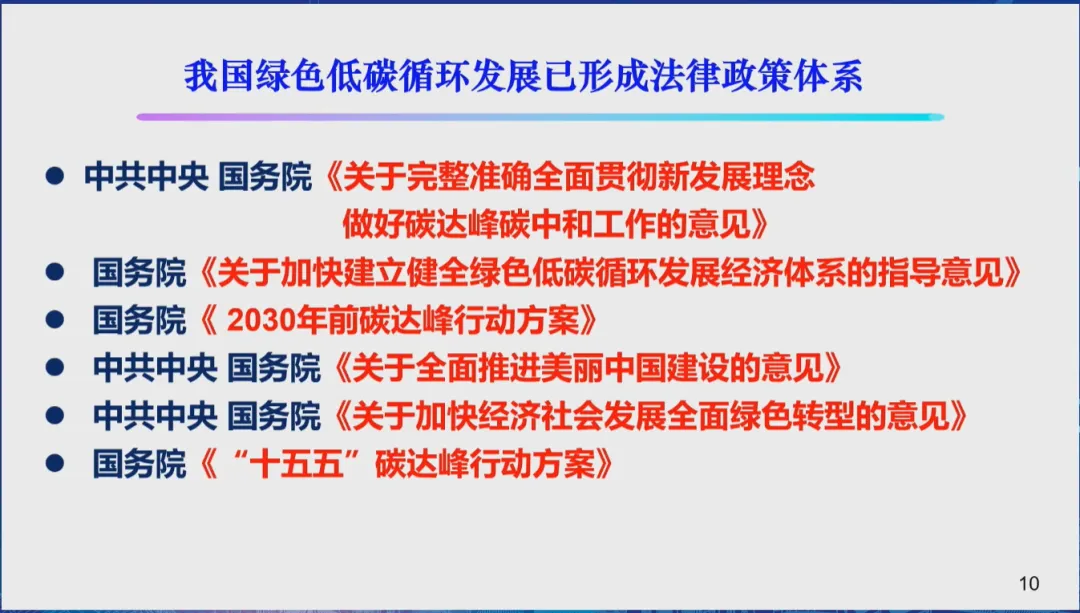 我国绿色低碳循环发展已形成法律政策体系

● 中共中央 国务院《关于完整准确全面贯彻新发展理念做好碳达峰碳中和工作的意见》
● 国务院《关于加快建立健全绿色低碳循环发展经济体系的指导意见》
● 国务院《 2030年前碳达峰行动方案》
● 中共中央 国务院《关于全面推进美丽中国建设的意见》
● 中共中央 国务院《关于加快经济社会发展全面绿色转型的意见》
● 国务院《“十五五”碳达峰行动方案》

10